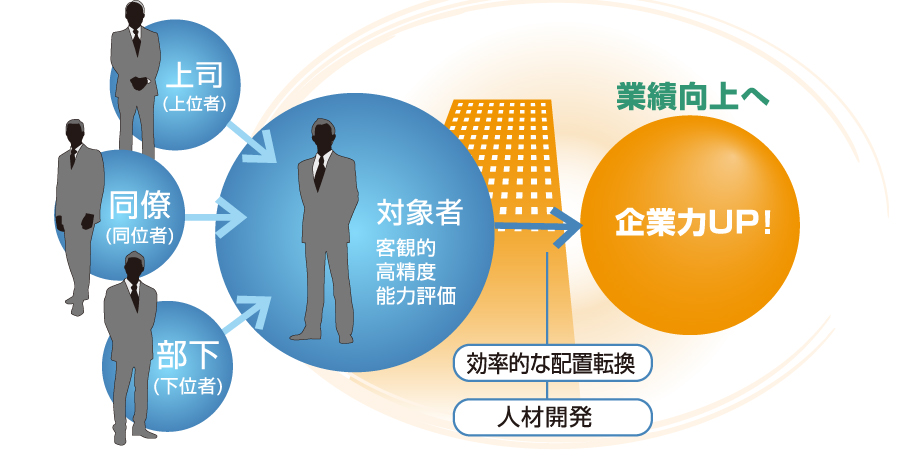 上司
(上位者)

同僚
(同位者)

部下
(下位者)

対象者
客観的
高精度
能力評価

業績向上へ

企業力UP!

効率的な配置転換

人材開発